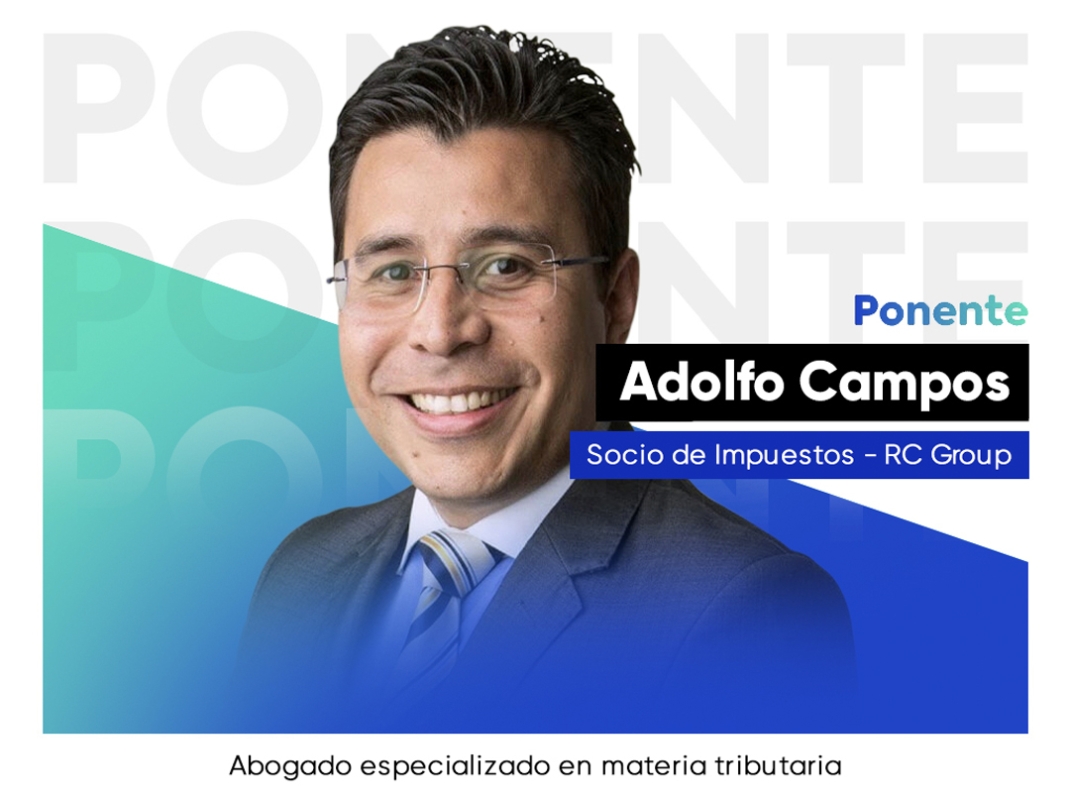 PONENTE
PONENTE
PONENTE

Ponente

Adolfo Campos

Socio de Impuestos - RC Group

Abogado especializado en materia tributaria